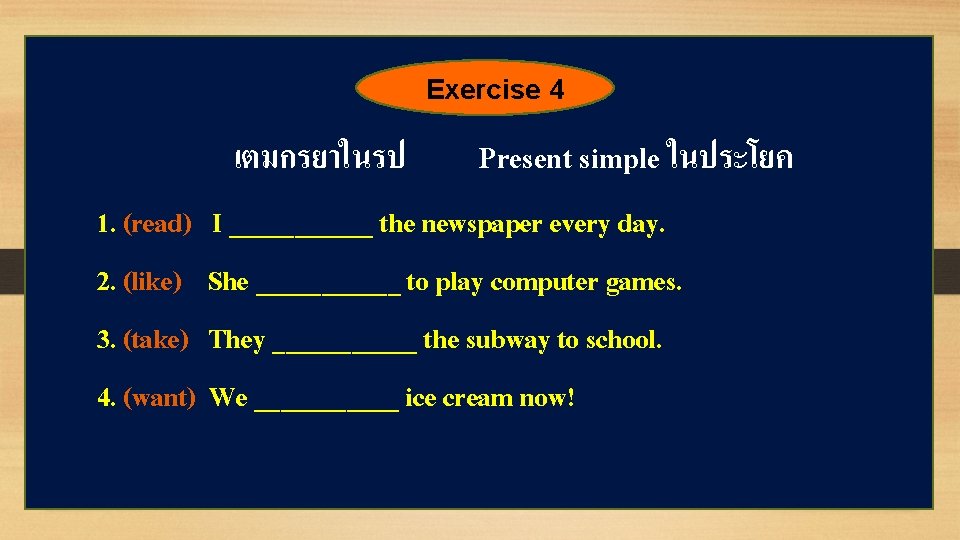 Exercise 4

เตมกรยาในรป Present simple ในประโยค

1. (read) I ___________ the newspaper every day.

2. (like) She ___________ to play computer games.

3. (take) They ___________ the subway to school.

4. (want) We ___________ ice cream now!